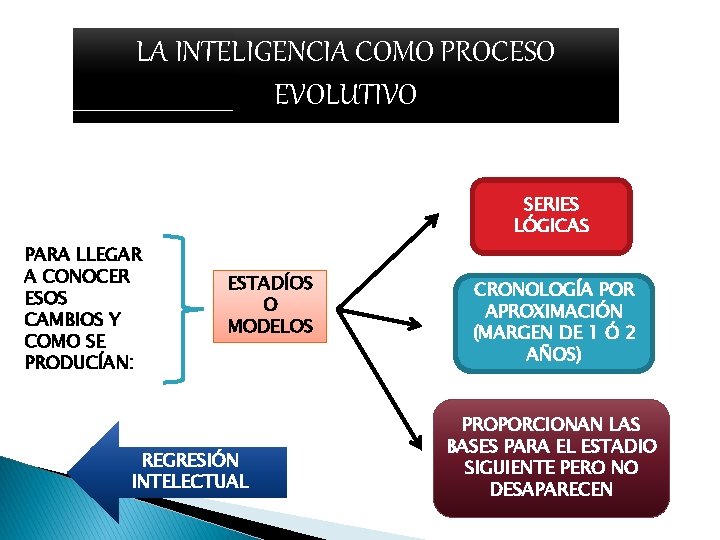 LA INTELIGENCIA COMO PROCESO EVOLUTIVO

PARA LLEGAR A CONOCER ESOS CAMBIOS Y COMO SE PRODUCÍAN:

ESTADÍOS O MODELOS

SERIES LÓGICAS

CRONOLOGÍA POR APROXIMACIÓN (MARGEN DE 1 Ó 2 AÑOS)

PROPORCIONAN LAS BASES PARA EL ESTADIO SIGUIENTE PERO NO DESAPARECEN

REGRESIÓN INTELECTUAL